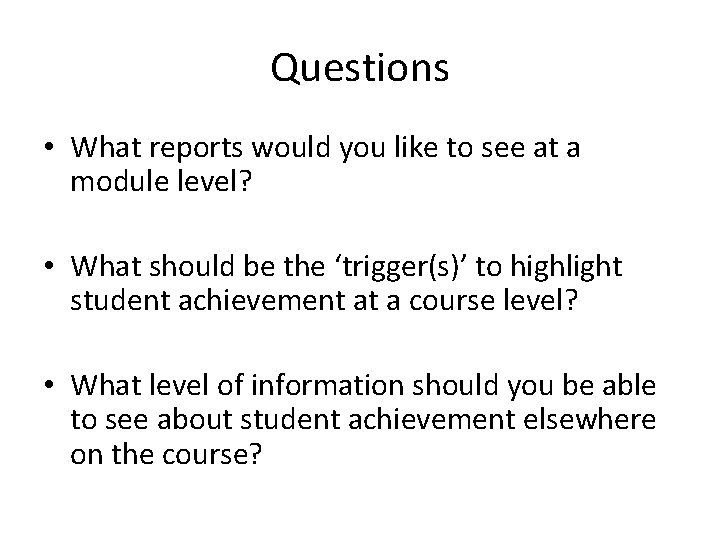 Questions

• What reports would you like to see at a module level?

• What should be the ‘trigger(s)’ to highlight student achievement at a course level?

• What level of information should you be able to see about student achievement elsewhere on the course?